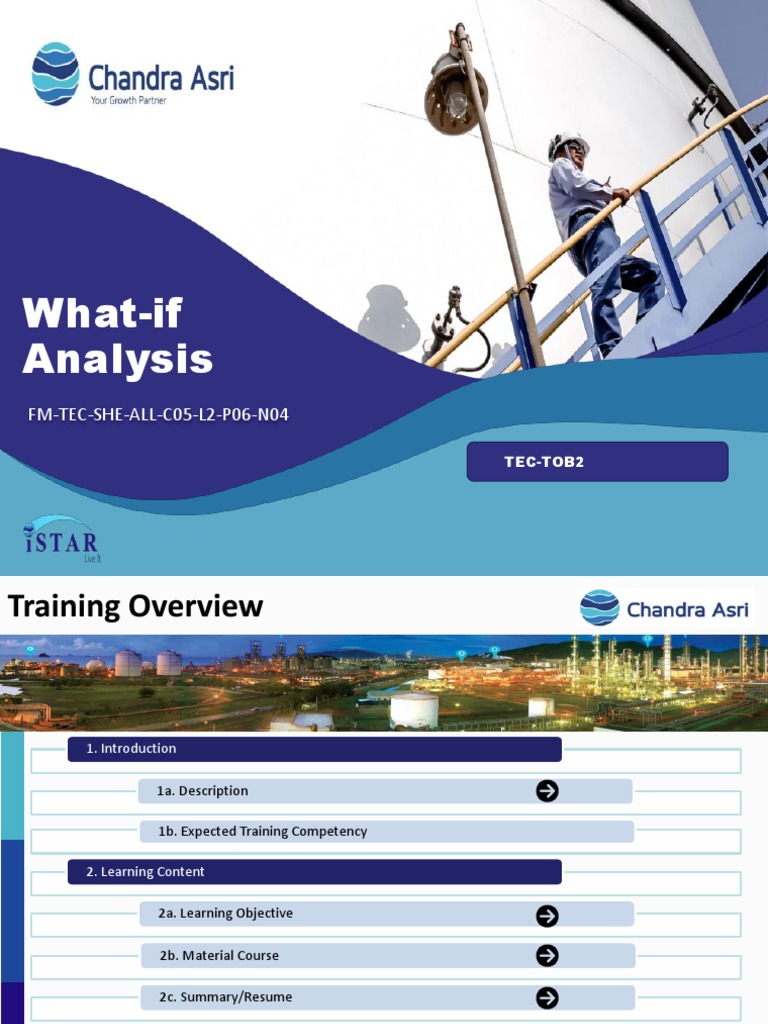 Chandra Asri
Your Growth Partner

What-if Analysis

FM-TEC-SHE-ALL-C05-L2-P06-N04

TEC-TOB2

iSTAR
Live It

Training Overview

Chandra Asri

1. Introduction

1a. Description

1b. Expected Training Competency

2. Learning Content

2a. Learning Objective

2b. Material Course

2c. Summary/Resume